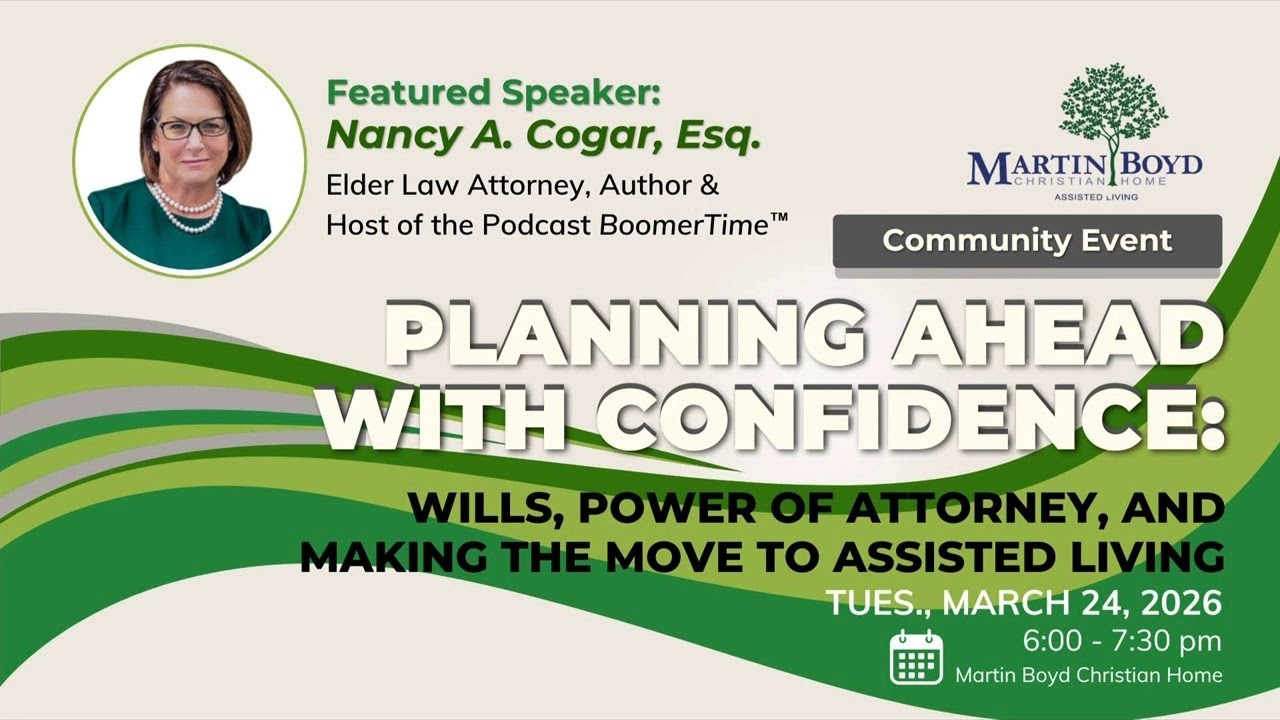 Featured Speaker:
Nancy A. Cogar, Esq.
Elder Law Attorney, Author & Host of the Podcast BoomerTime™

MARTIN BOYD
CHRISTIAN HOME
ASSISTED LIVING

Community Event

PLANNING AHEAD WITH CONFIDENCE:

WILLS, POWER OF ATTORNEY, AND MAKING THE MOVE TO ASSISTED LIVING

TUES., MARCH 24, 2026
6:00 - 7:30 pm
Martin Boyd Christian Home